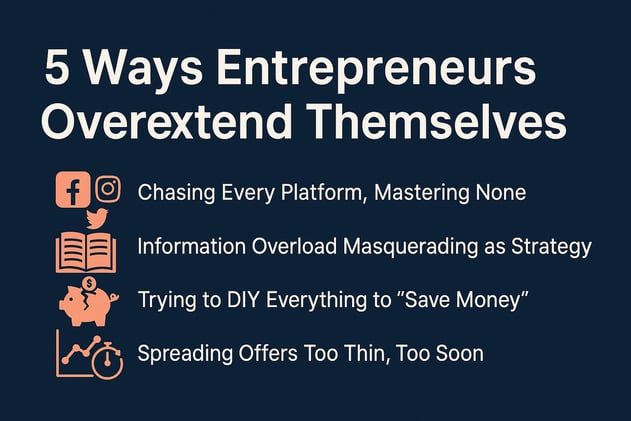 5 Ways Entrepreneurs Overextend Themselves

Chasing Every Platform, Mastering None

Information Overload Masquerading as Strategy

Trying to DIY Everything to "Save Money"

Spreading Offers Too Thin, Too Soon